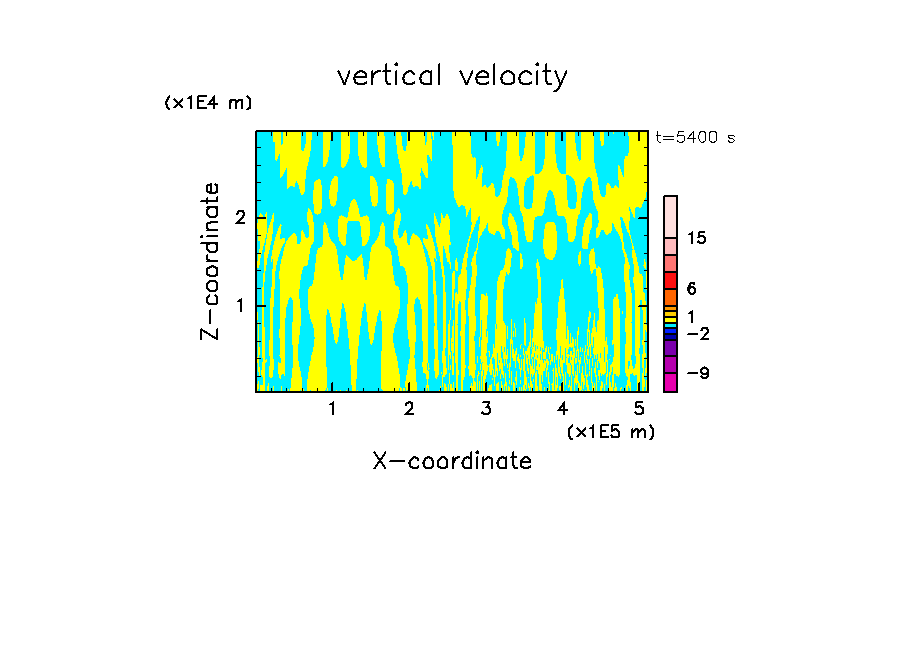 vertical velocity

(x1E4 m)

t=5400 s

Z-coordinate

2

1

15

6

1

−2

−9

1 2 3 4 5

(x1E5 m)

X-coordinate